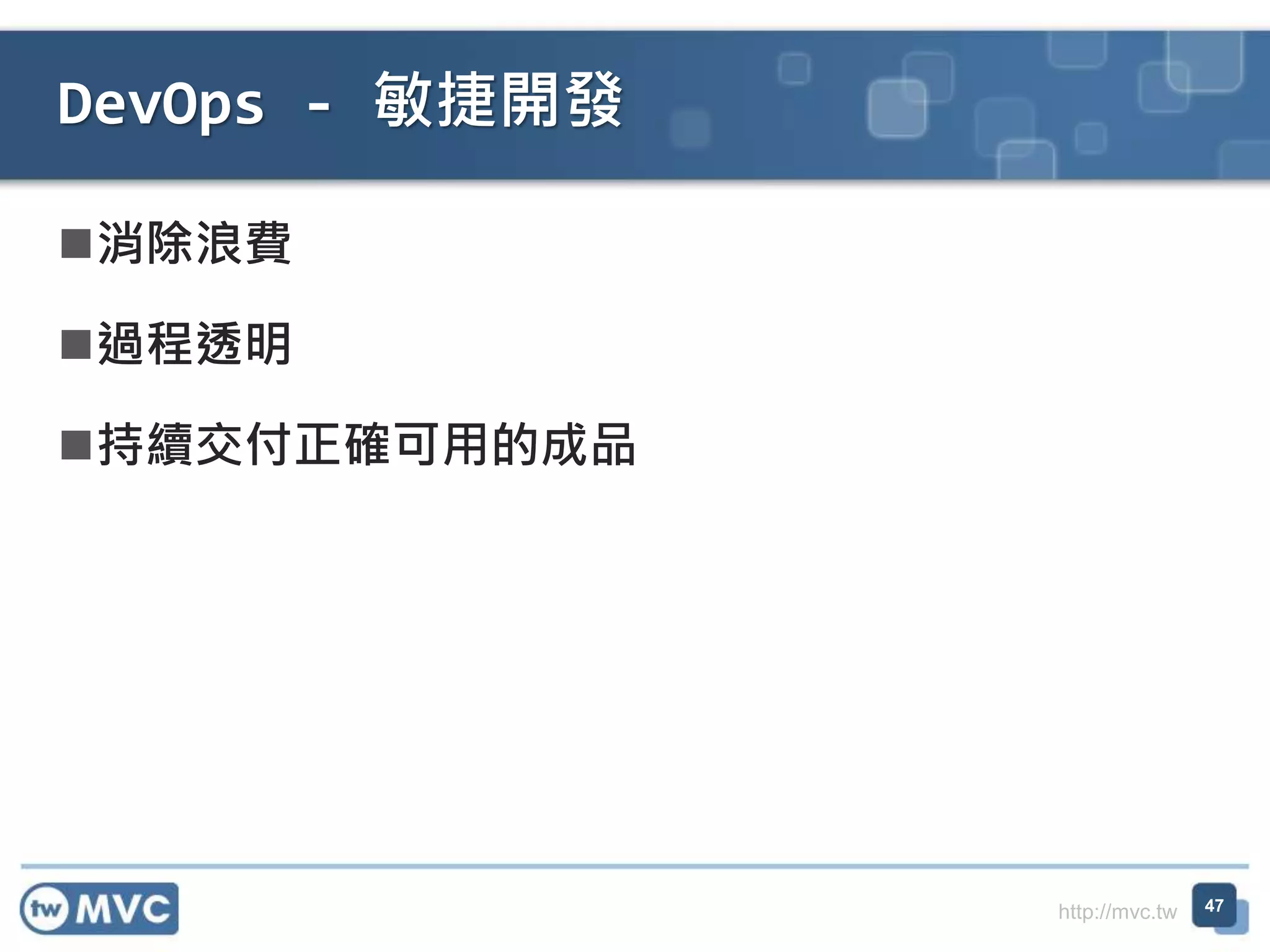 DevOps - 敏捷開發

■消除浪費

■過程透明

■持續交付正確可用的成品

tw MVC

http://mvc.tw

47